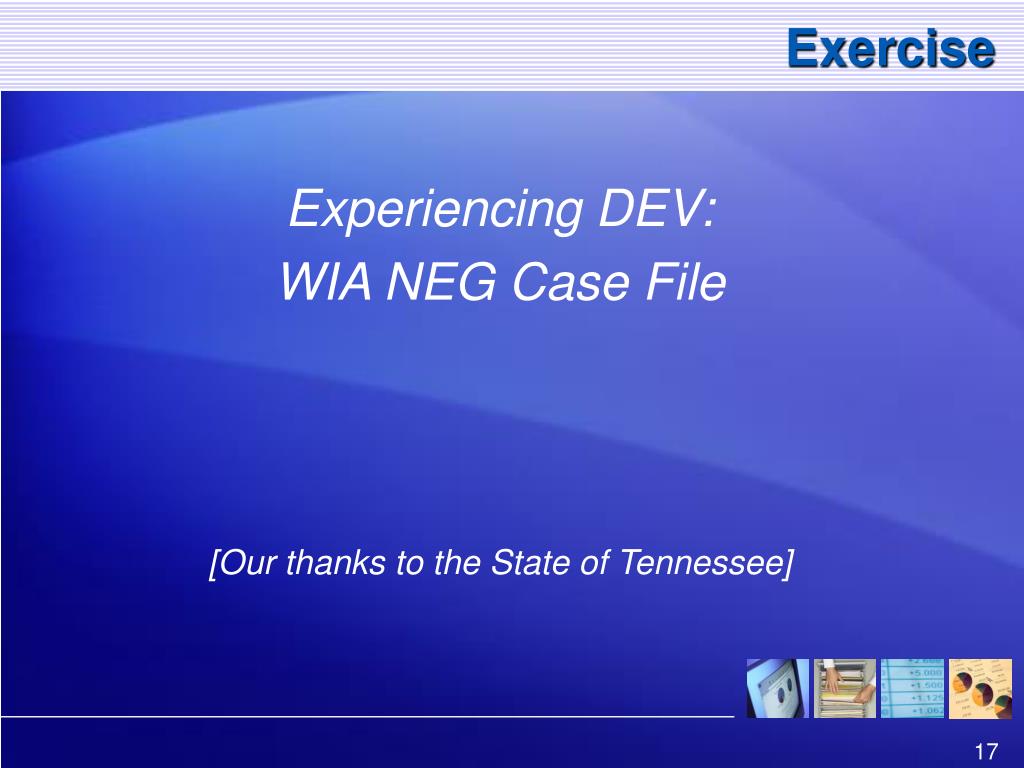 Exercise

Experiencing DEV:
WIA NEG Case File

[Our thanks to the State of Tennessee]

17